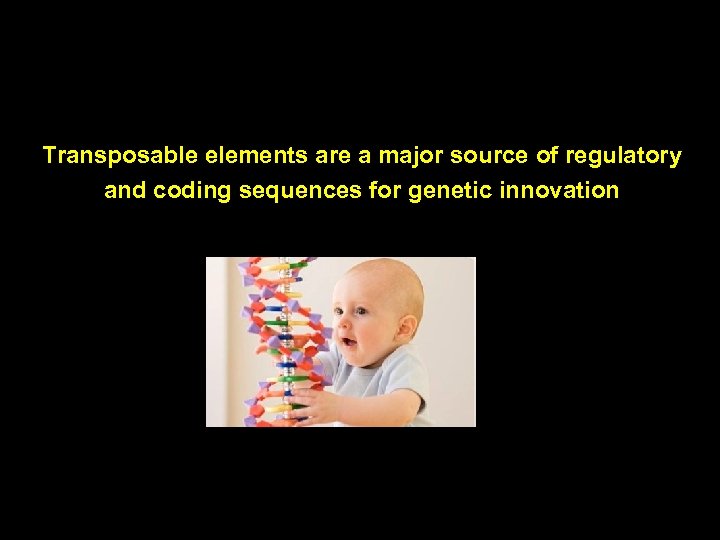 Transposable elements are a major source of regulatory and coding sequences for genetic innovation